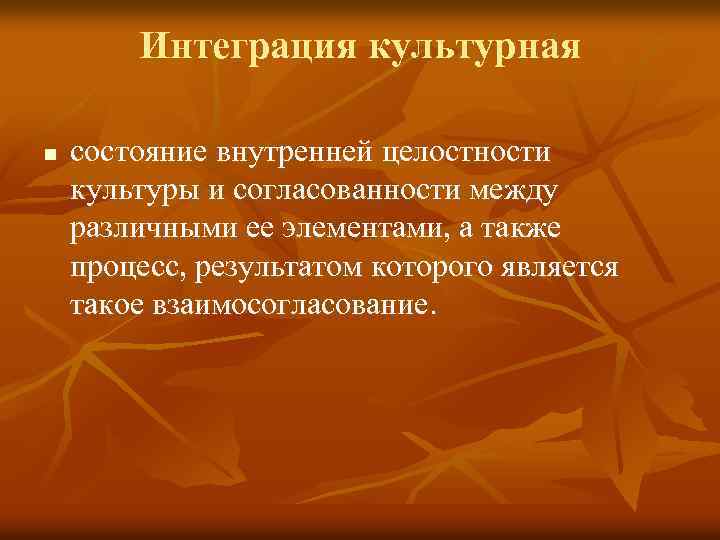 Интеграция культурная

- состояние внутренней целостности культуры и согласованности между различными ее элементами, а также процесс, результатом которого является такое взаимосогласование.